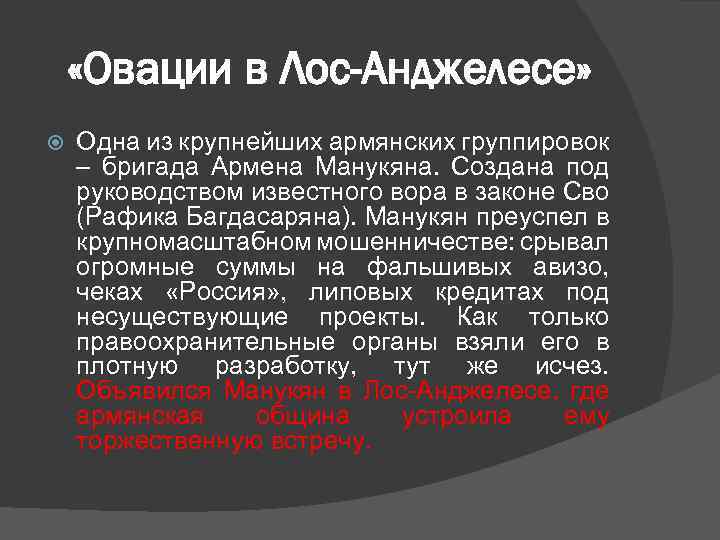 «Овации в Лос-Анджелесе»

Одна из крупнейших армянских группировок – бригада Армена Манукяна. Создана под руководством известного вора в законе Сво (Рафика Багдасаряна). Манукян преуспел в крупномасштабном мошенничестве: срывал огромные суммы на фальшивых авизо, чеках «Россия», липовых кредитах под несуществующие проекты. Как только правоохранительные органы взяли его в плотную разработку, тут же исчез. Объявился Манукян в Лос-Анджелесе, где армянская община устроила ему торжественную встречу.